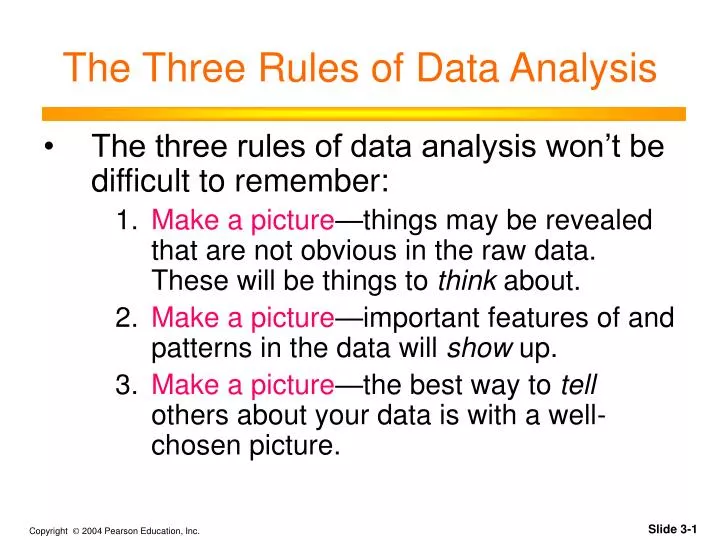 The Three Rules of Data Analysis

• The three rules of data analysis won't be difficult to remember:

1. Make a picture—things may be revealed that are not obvious in the raw data. These will be things to think about.
2. Make a picture—important features of and patterns in the data will show up.
3. Make a picture—the best way to tell others about your data is with a well-chosen picture.

Copyright © 2004 Pearson Education, Inc.

Slide 3-1